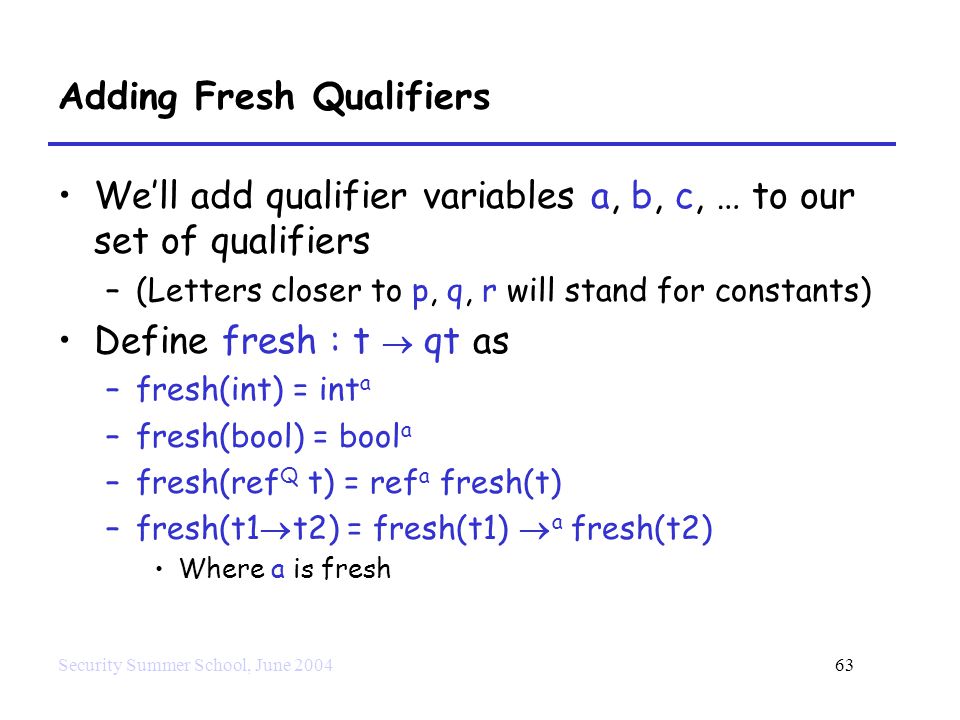 Adding Fresh Qualifiers

• We'll add qualifier variables a, b, c, … to our set of qualifiers
– (Letters closer to p, q, r will stand for constants)

• Define fresh : t $\rightarrow$ qt as
– fresh(int) = int$^a$
– fresh(bool) = bool$^a$
– fresh(ref$^Q$ t) = ref$^a$ fresh(t)
– fresh(t1$\rightarrow$t2) = fresh(t1) $\rightarrow^a$ fresh(t2)
• Where a is fresh

Security Summer School, June 2004

63